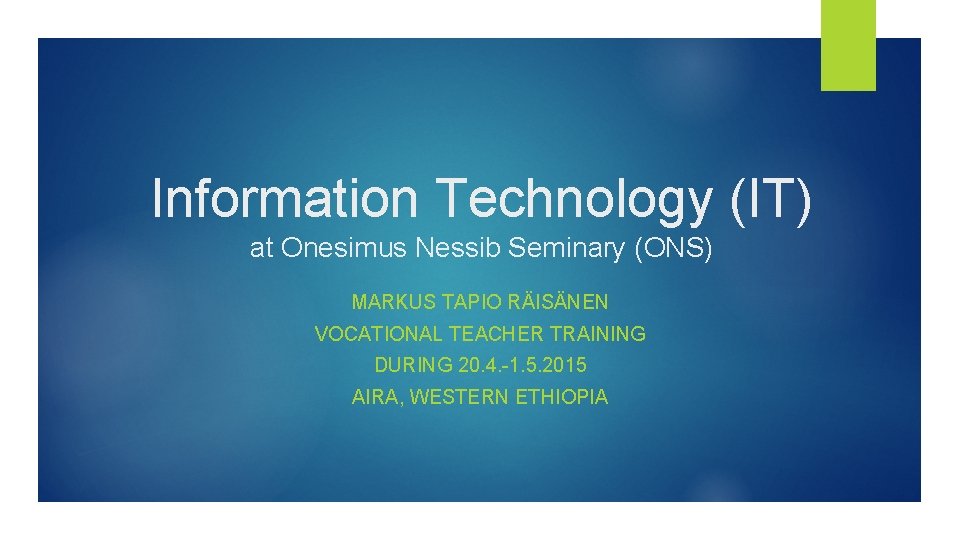 Information Technology (IT)
at Onesimus Nessib Seminary (ONS)

MARKUS TAPIO RÄISÄNEN
VOCATIONAL TEACHER TRAINING
DURING 20.4.-1.5.2015
AIRA, WESTERN ETHIOPIA